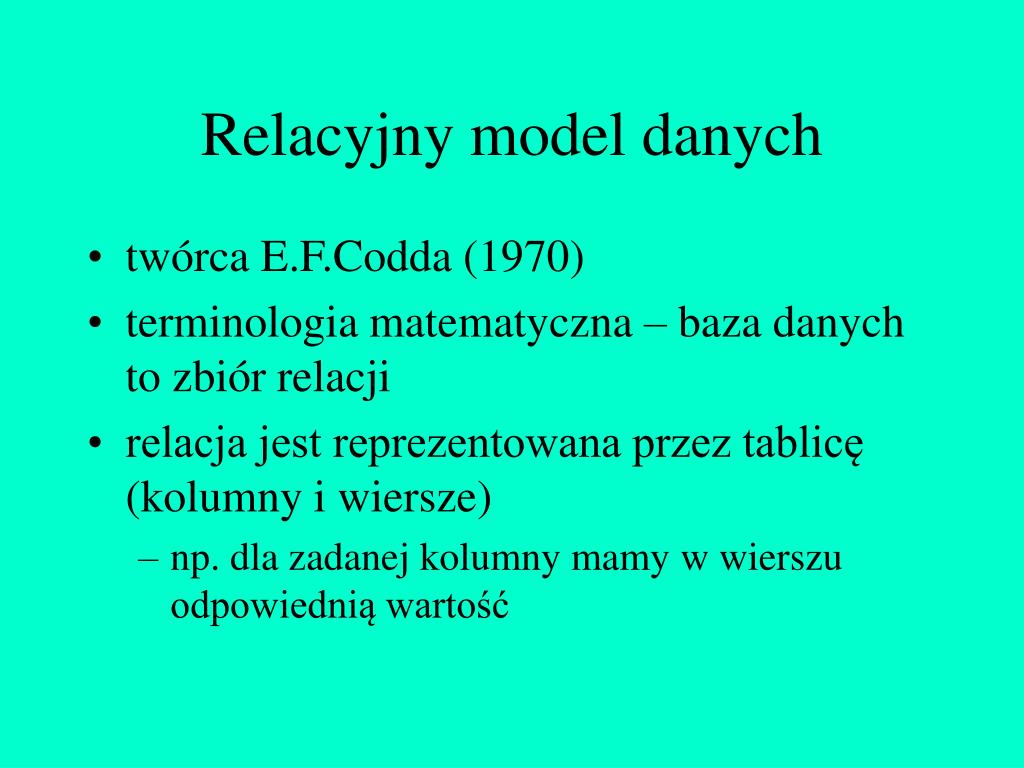 Relacyjny model danych

• twórca E.F.Codda (1970)
• terminologia matematyczna – baza danych to zbiór relacji
• relacja jest reprezentowana przez tablicę (kolumny i wiersze)
– np. dla zadanej kolumny mamy w wierszu odpowiednią wartość